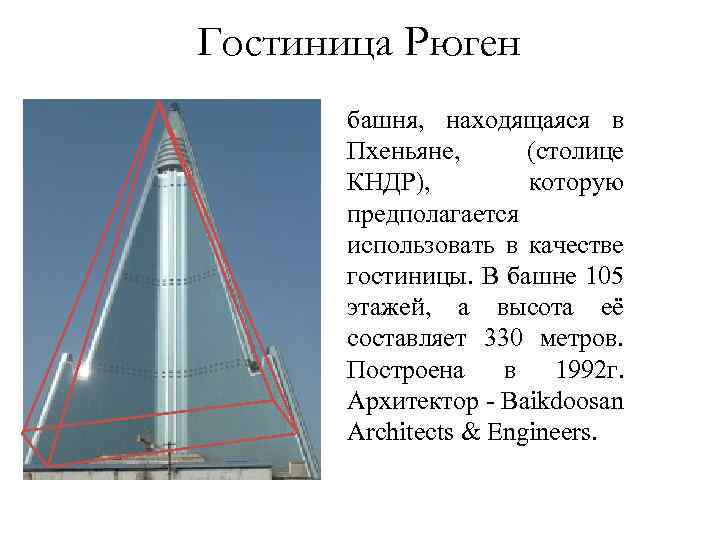 Гостиница Рюген

башня, находящаяся в Пхеньяне, (столице КНДР), которую предполагается использовать в качестве гостиницы. В башне 105 этажей, а высота её составляет 330 метров. Построена в 1992г. Архитектор - Baikdoosan Architects & Engineers.